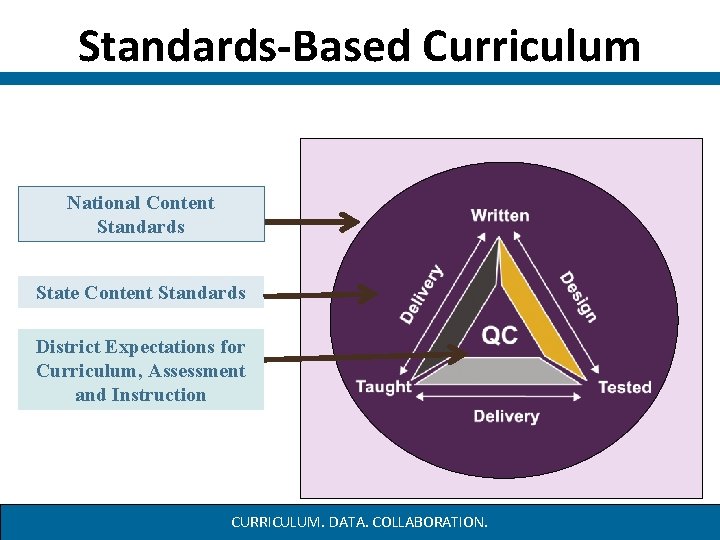 Standards-Based Curriculum

National Content Standards

State Content Standards

District Expectations for Curriculum, Assessment and Instruction

Written

Delivery

Design

QC

Taught

Tested

Delivery

CURRICULUM. DATA. COLLABORATION.